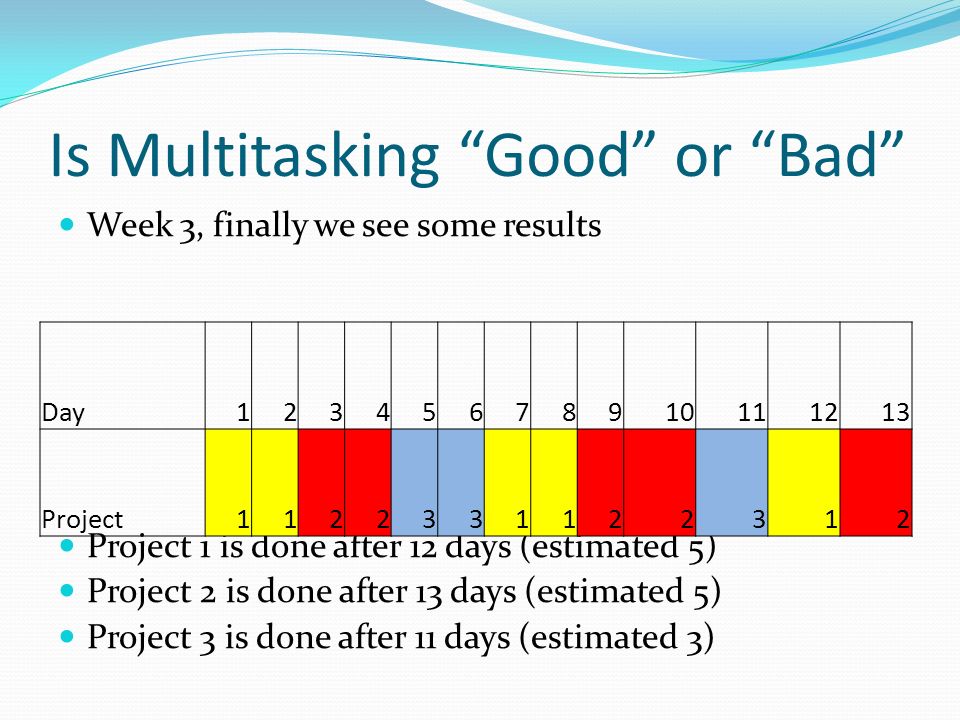 Is Multitasking “Good” or “Bad”

Week 3, finally we see some results

| Day | 1 | 2 | 3 | 4 | 5 | 6 | 7 | 8 | 9 | 10 | 11 | 12 | 13 |
|---|---|---|---|---|---|---|---|---|---|---|---|---|---|
| Project | 1 | 1 | 2 | 2 | 3 | 3 | 1 | 1 | 2 | 2 | 3 | 1 | 2 |

Project 1 is done after 12 days (estimated 5)

Project 2 is done after 13 days (estimated 5)

Project 3 is done after 11 days (estimated 3)